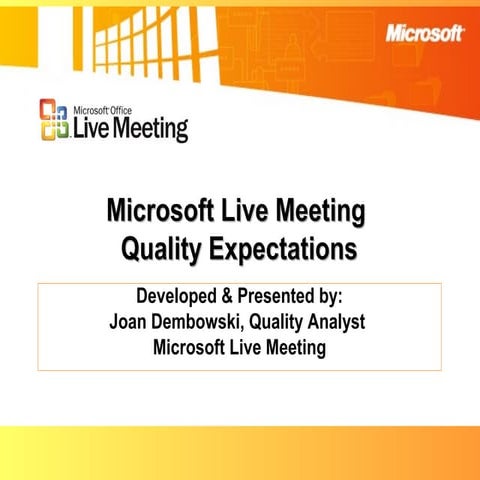 Microsoft

Microsoft Office
Live Meeting

Microsoft Live Meeting
Quality Expectations

Developed & Presented by:
Joan Dembowski, Quality Analyst
Microsoft Live Meeting